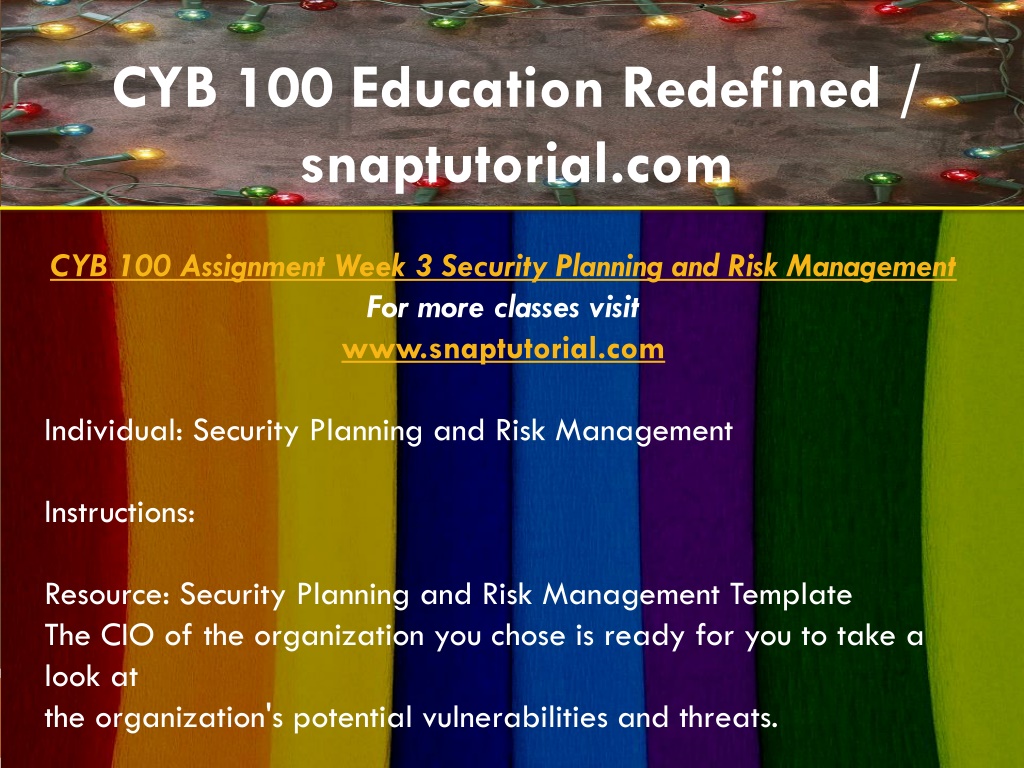 CYB 100 Education Redefined / snaptutorial.com

CYB 100 Assignment Week 3 Security Planning and Risk Management
For more classes visit
www.snaptutorial.com

Individual: Security Planning and Risk Management

Instructions:

Resource: Security Planning and Risk Management Template
The CIO of the organization you chose is ready for you to take a look at
the organization's potential vulnerabilities and threats.